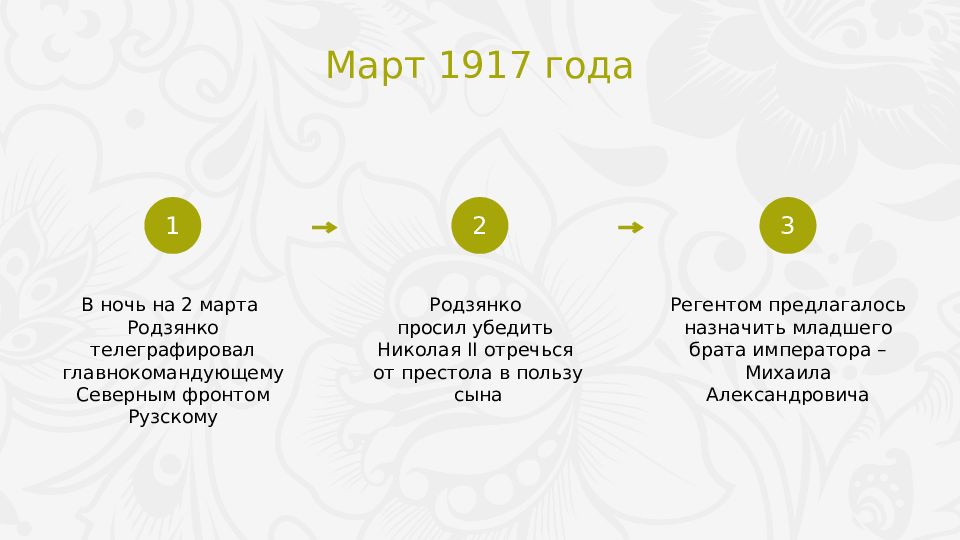 Март 1917 года

1

В ночь на 2 марта Родзянко телеграфировал главнокомандующему Северным фронтом Рузскому

2

Родзянко просил убедить Николая II отречься от престола в пользу сына

3

Регентом предлагалось назначить младшего брата императора – Михаила Александровича